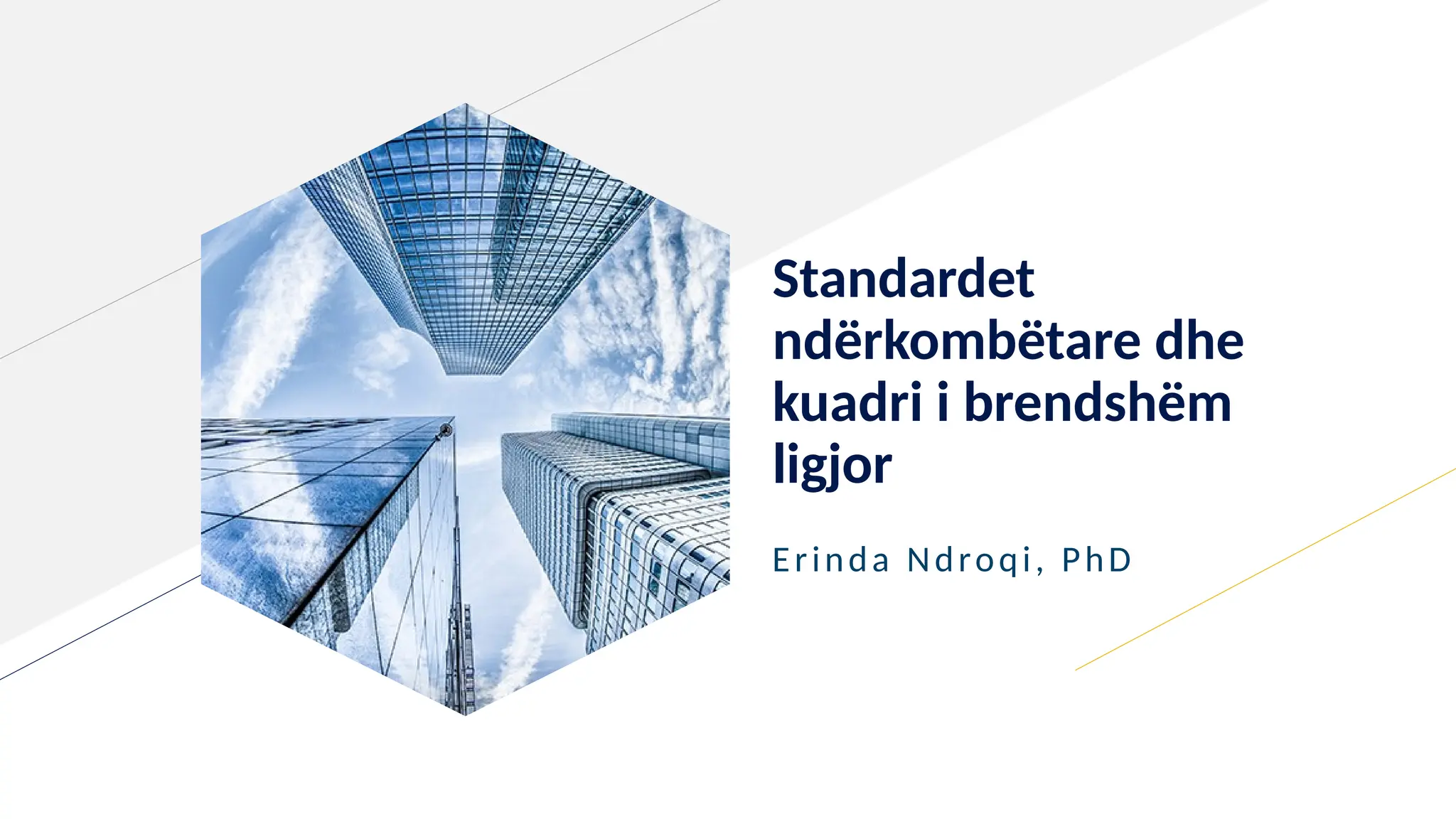 Standardet ndërkombëtare dhe kuadri i brendshëm ligjor

Erinda Ndroqi, PhD